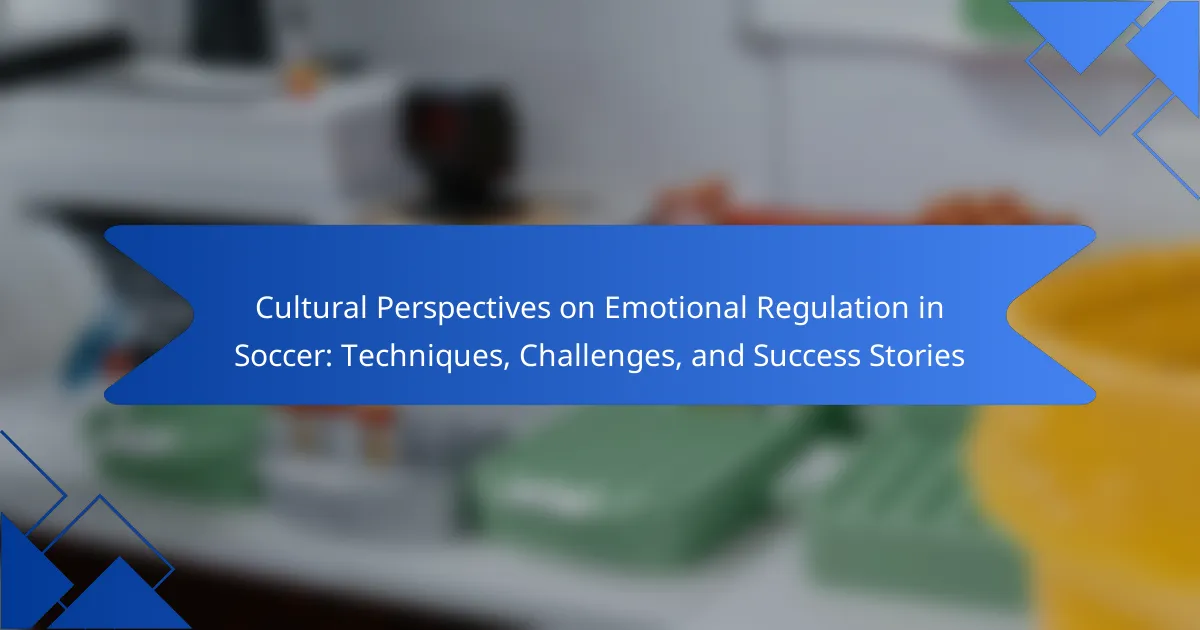 Cultural Perspectives on Emotional Regulation in Soccer: Techniques, Challenges, and Success Stories